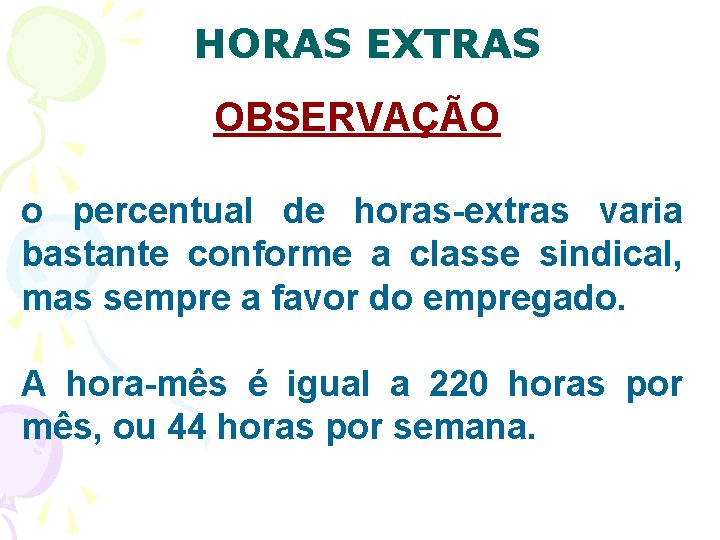 HORAS EXTRAS

OBSERVAÇÃO

o percentual de horas-extras varia bastante conforme a classe sindical, mas sempre a favor do empregado.

A hora-mês é igual a 220 horas por mês, ou 44 horas por semana.